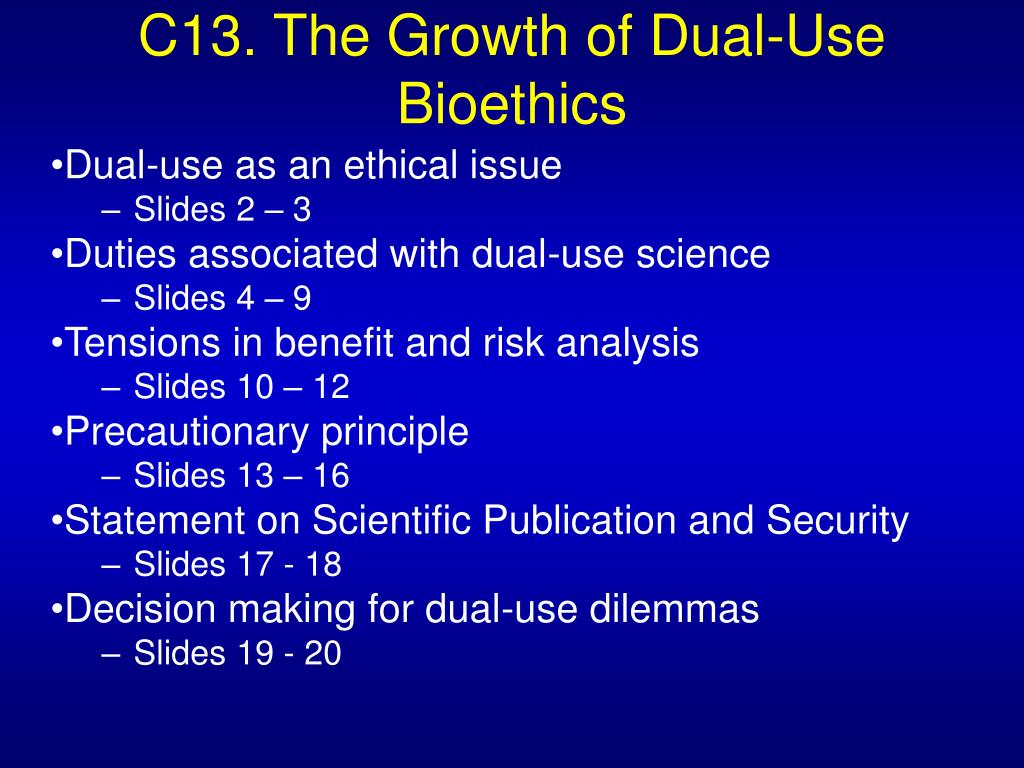 C13. The Growth of Dual-Use Bioethics

•Dual-use as an ethical issue
– Slides 2 – 3
•Duties associated with dual-use science
– Slides 4 – 9
•Tensions in benefit and risk analysis
– Slides 10 – 12
•Precautionary principle
– Slides 13 – 16
•Statement on Scientific Publication and Security
– Slides 17 - 18
•Decision making for dual-use dilemmas
– Slides 19 - 20